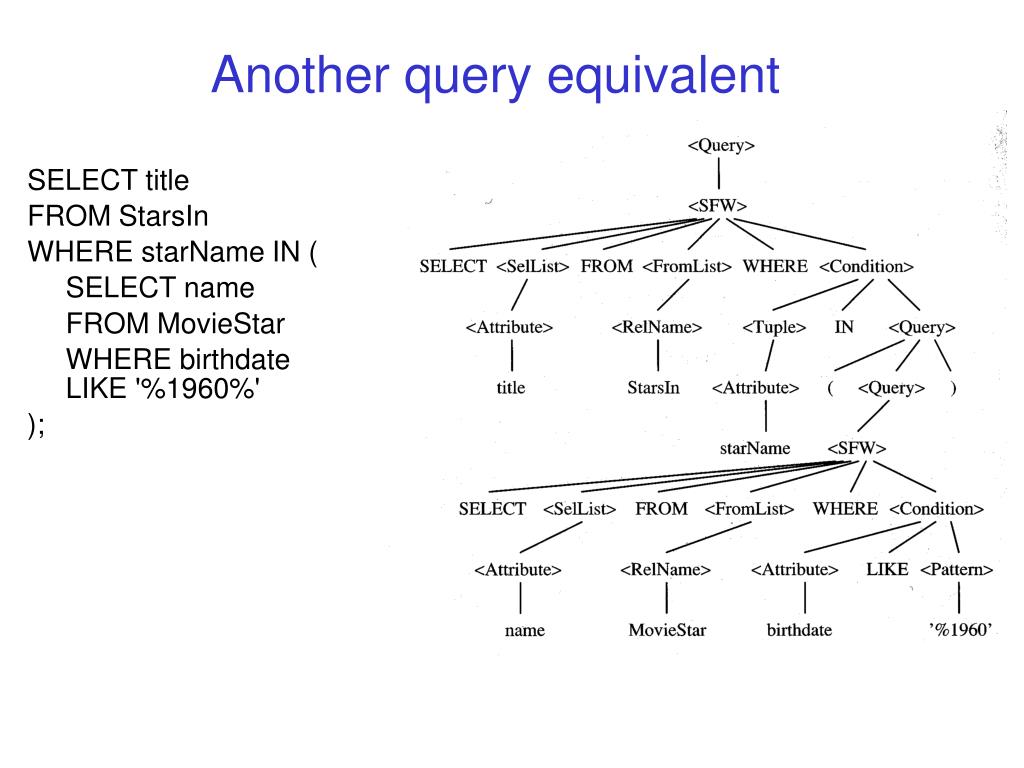 Another query equivalent

SELECT title
FROM StarsIn
WHERE starName IN (
SELECT name
FROM MovieStar
WHERE birthdate LIKE '%1960%'
);

<Query>
<SFW>
SELECT <SelList> FROM <FromList> WHERE <Condition>
<Attribute> <RelName> <Tuple> IN <Query>
title StarsIn <Attribute> ( <Query> )
starName <SFW>
SELECT <SelList> FROM <FromList> WHERE <Condition>
<Attribute> <RelName> <Attribute> LIKE <Pattern>
name MovieStar birthdate '%1960'